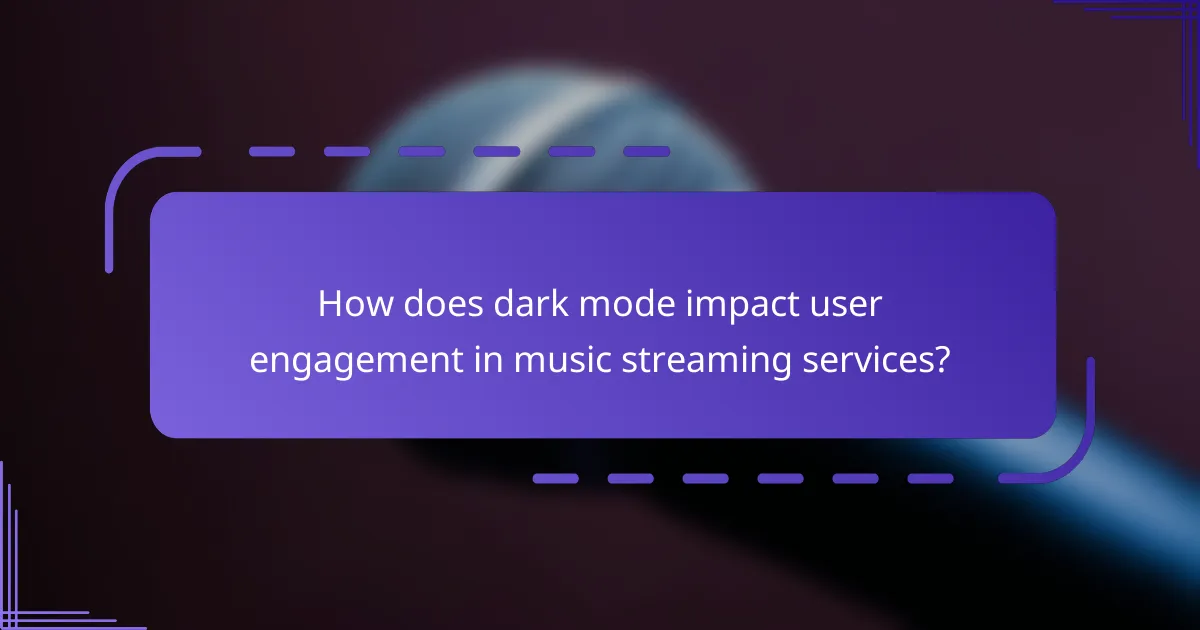 How does dark mode impact user engagement in music streaming services?